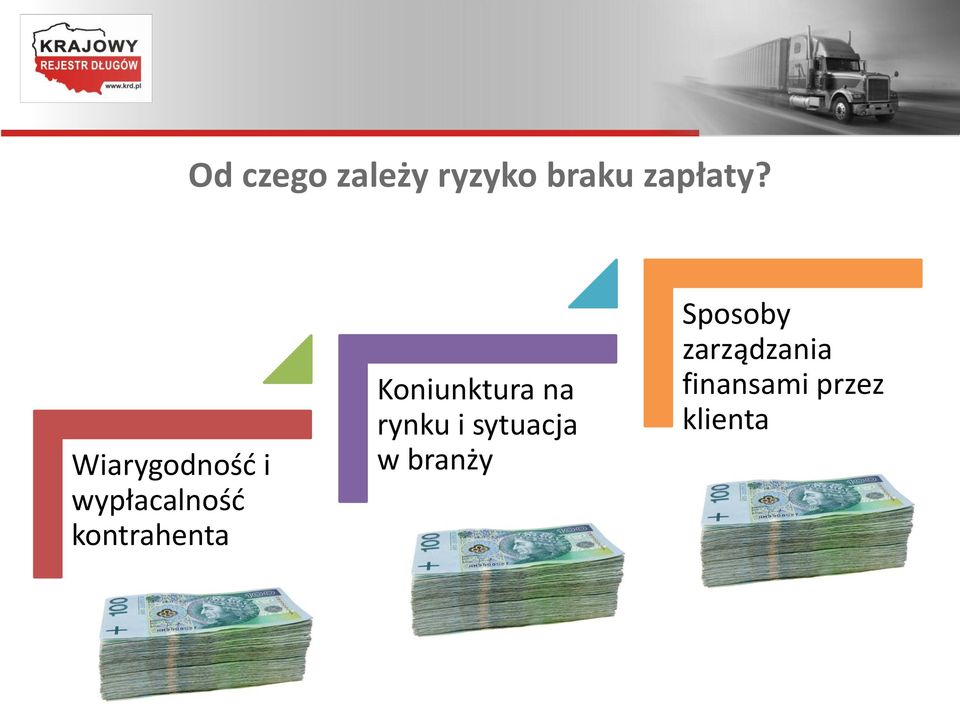 KRAJOWY
REJESTR DŁUGÓW
www.krd.pl

Od czego zależy ryzyko braku zapłaty?

Wiarygodność i wypłacalność kontrahenta

Koniunktura na rynku i sytuacja w branży

Sposoby zarządzania finansami przez klienta

100

100

100